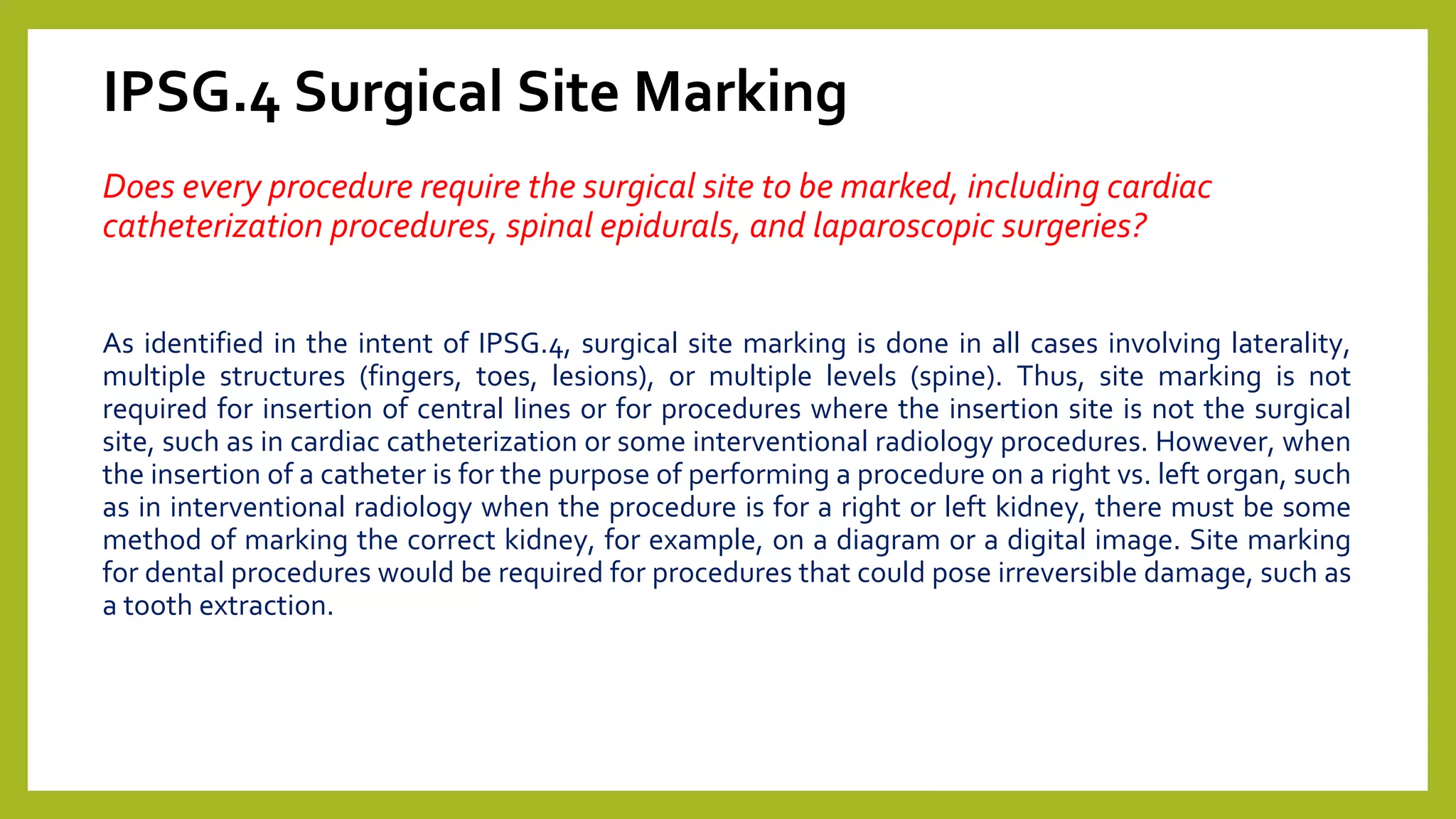 IPSG.4 Surgical Site Marking

Does every procedure require the surgical site to be marked, including cardiac catheterization procedures, spinal epidurals, and laparoscopic surgeries?

As identified in the intent of IPSG.4, surgical site marking is done in all cases involving laterality, multiple structures (fingers, toes, lesions), or multiple levels (spine). Thus, site marking is not required for insertion of central lines or for procedures where the insertion site is not the surgical site, such as in cardiac catheterization or some interventional radiology procedures. However, when the insertion of a catheter is for the purpose of performing a procedure on a right vs. left organ, such as in interventional radiology when the procedure is for a right or left kidney, there must be some method of marking the correct kidney, for example, on a diagram or a digital image. Site marking for dental procedures would be required for procedures that could pose irreversible damage, such as a tooth extraction.